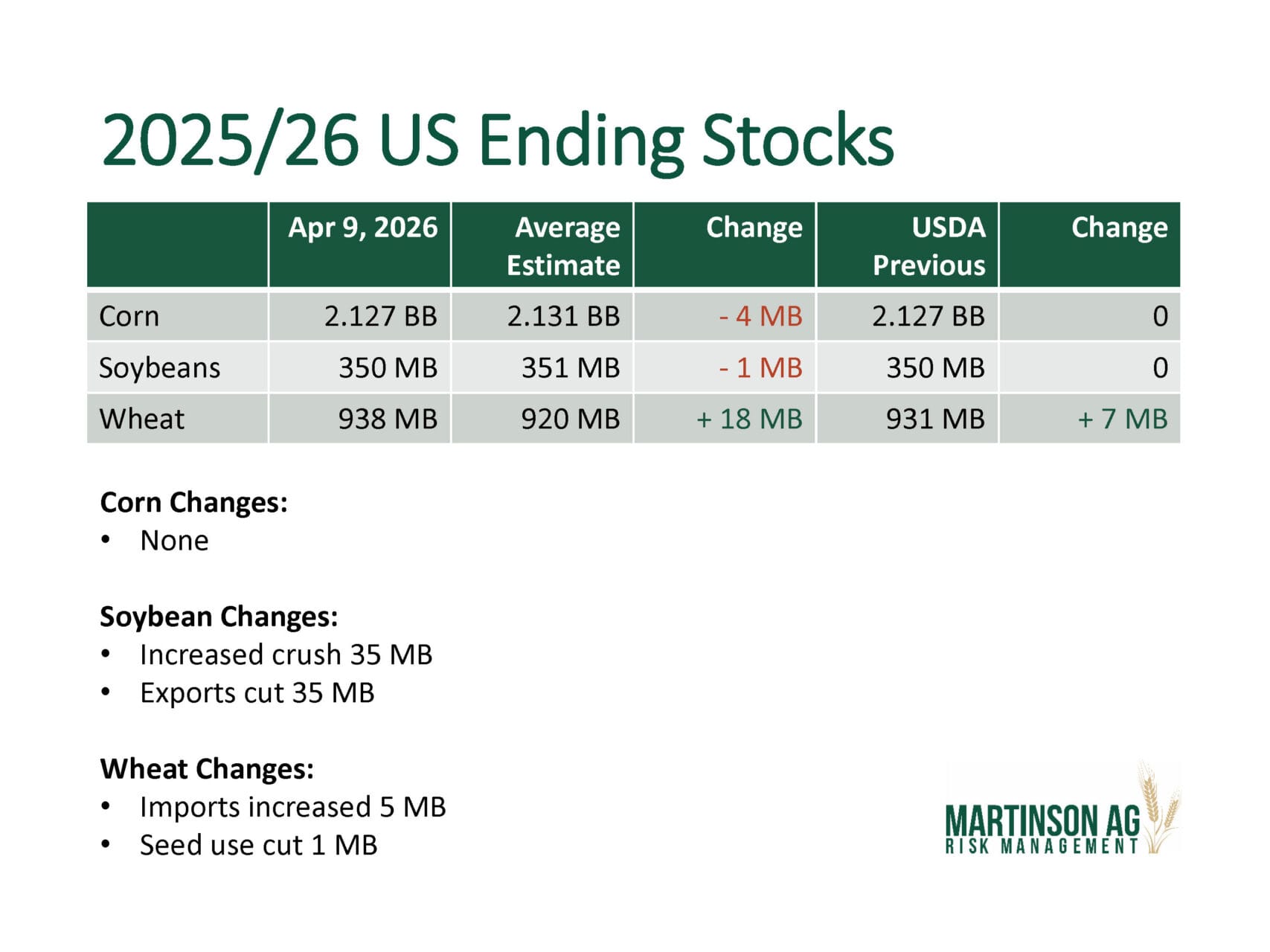 2025/26 US Ending Stocks

| | Apr 9, 2026 | Average Estimate | Change | USDA Previous | Change |
|---|---|---|---|---|---|
| Corn | 2.127 BB | 2.131 BB | - 4 MB | 2.127 BB | 0 |
| Soybeans | 350 MB | 351 MB | - 1 MB | 350 MB | 0 |
| Wheat | 938 MB | 920 MB | + 18 MB | 931 MB | + 7 MB |

Corn Changes:
• None

Soybean Changes:
• Increased crush 35 MB
• Exports cut 35 MB

Wheat Changes:
• Imports increased 5 MB
• Seed use cut 1 MB

MARTINSON AG
RISK MANAGEMENT